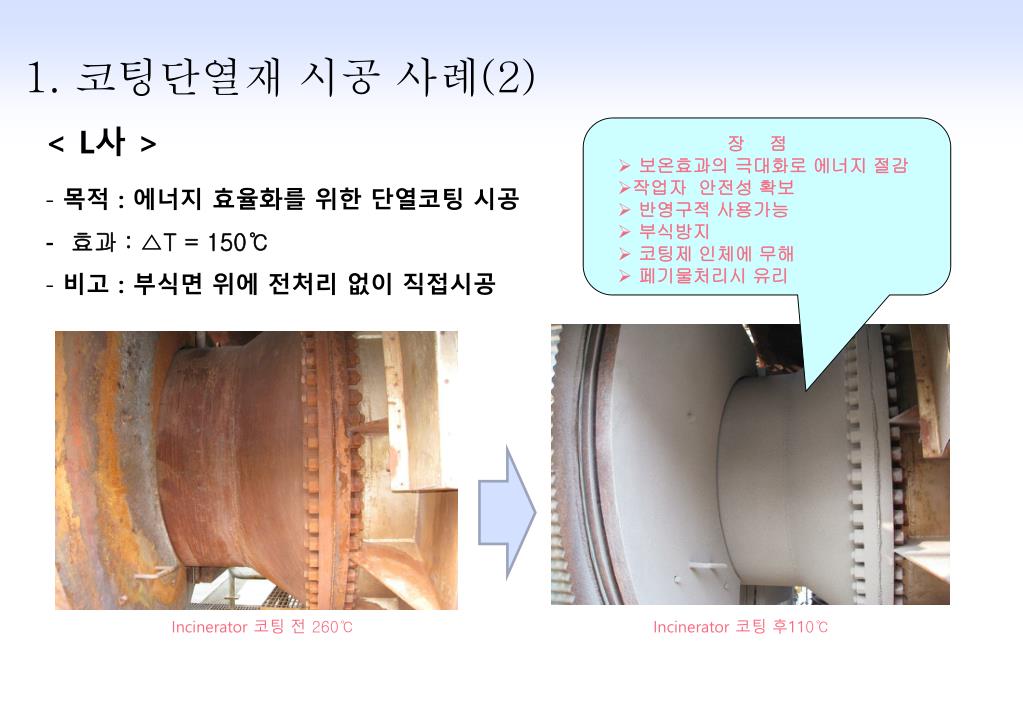 1. 코팅단열재 시공 사례(2)

< L사 >

- 목적 : 에너지 효율화를 위한 단열코팅 시공

- 효과 : △T = 150℃

- 비고 : 부식면 위에 전처리 없이 직접시공

장 점
➢ 보온효과의 극대화로 에너지 절감
➢작업자 안전성 확보
➢ 반영구적 사용가능
➢ 부식방지
➢ 코팅제 인체에 무해
➢ 폐기물처리시 유리

Incinerator 코팅 전 260℃

Incinerator 코팅 후110℃